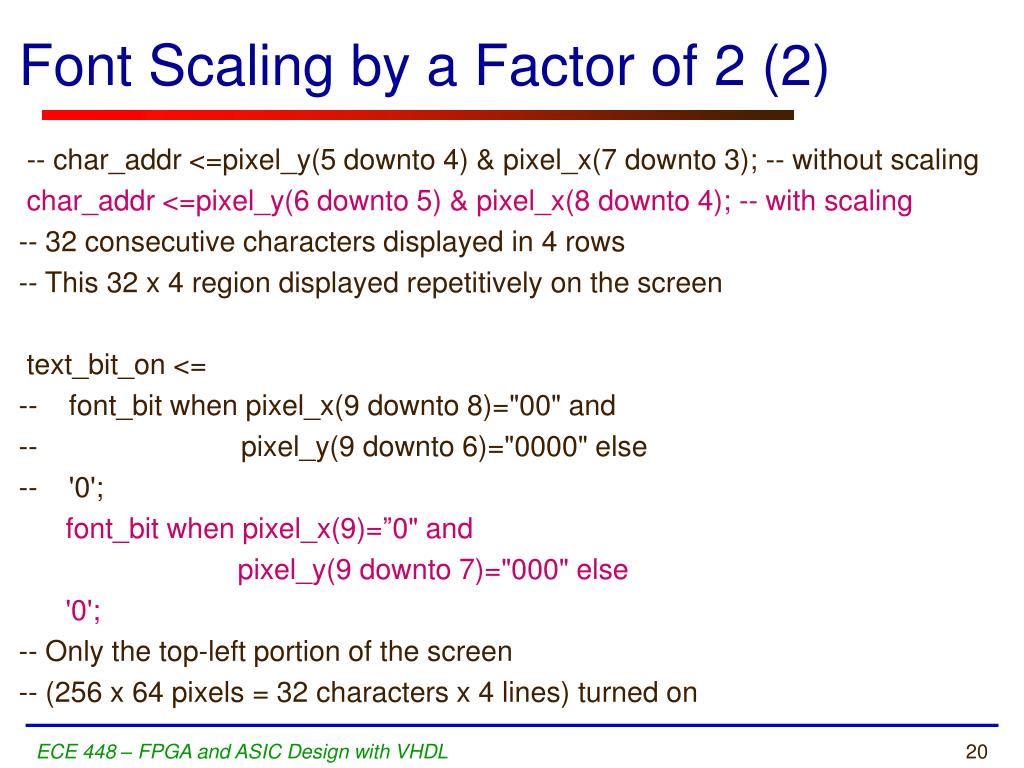 Font Scaling by a Factor of 2 (2)

-- char_addr <=pixel_y(5 downto 4) & pixel_x(7 downto 3); -- without scaling
char_addr <=pixel_y(6 downto 5) & pixel_x(8 downto 4); -- with scaling
-- 32 consecutive characters displayed in 4 rows
-- This 32 x 4 region displayed repetitively on the screen

text_bit_on <=
-- font_bit when pixel_x(9 downto 8)="00" and
-- pixel_y(9 downto 6)="0000" else
-- '0';
font_bit when pixel_x(9)=”0" and
pixel_y(9 downto 7)="000" else
'0';
-- Only the top-left portion of the screen
-- (256 x 64 pixels = 32 characters x 4 lines) turned on

ECE 448 – FPGA and ASIC Design with VHDL
20